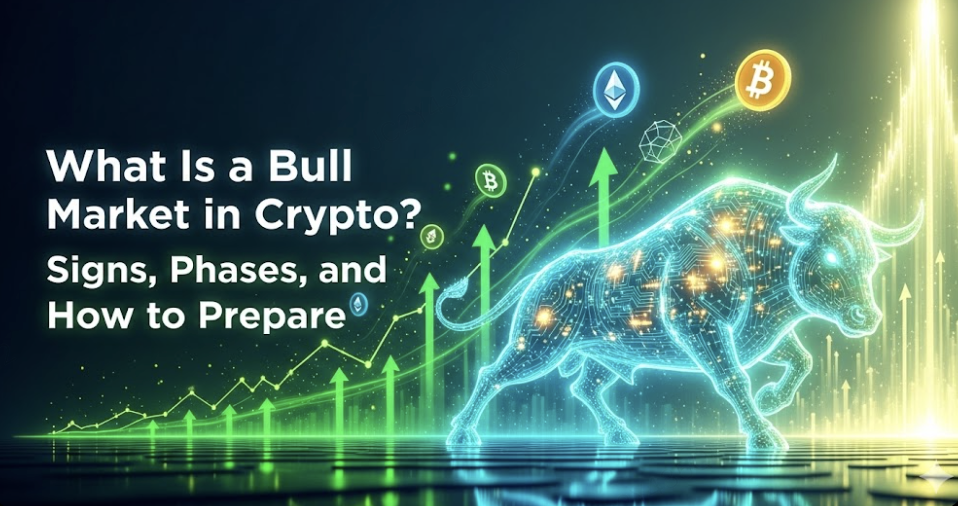 What Is a Bull Market in Crypto?
Signs, Phases, and How to Prepare